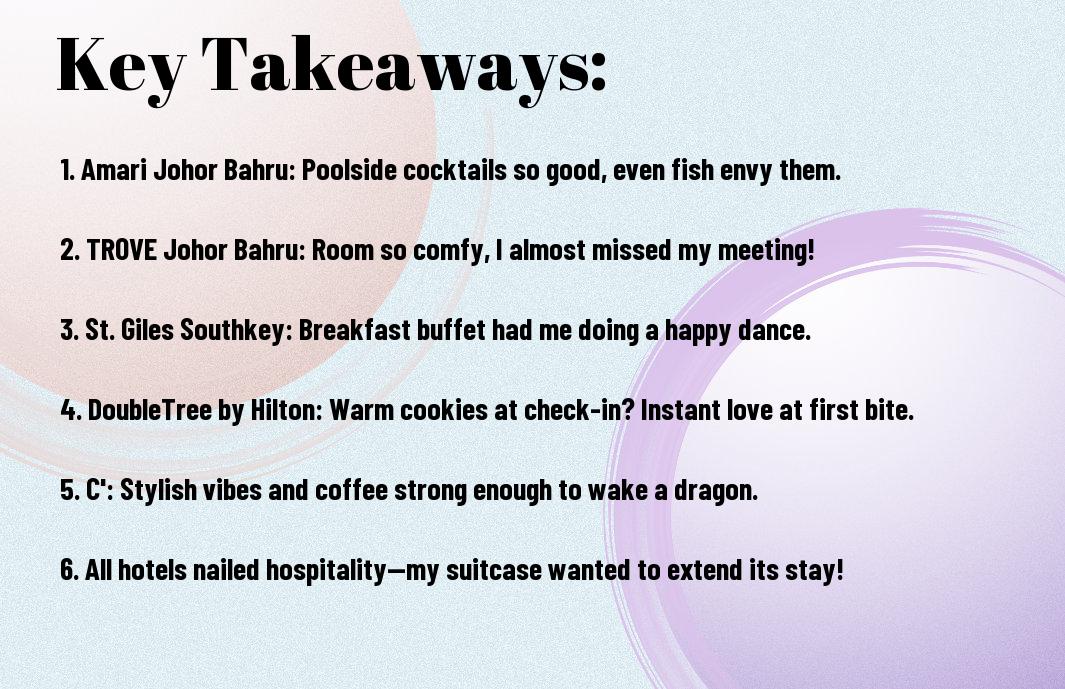 Key Takeaways:

1. Amari Johor Bahru: Poolside cocktails so good, even fish envy them.

2. TROVE Johor Bahru: Room so comfy, I almost missed my meeting!

3. St. Giles Southkey: Breakfast buffet had me doing a happy dance.

4. DoubleTree by Hilton: Warm cookies at check-in? Instant love at first bite.

5. C': Stylish vibes and coffee strong enough to wake a dragon.

6. All hotels nailed hospitality—my suitcase wanted to extend its stay!